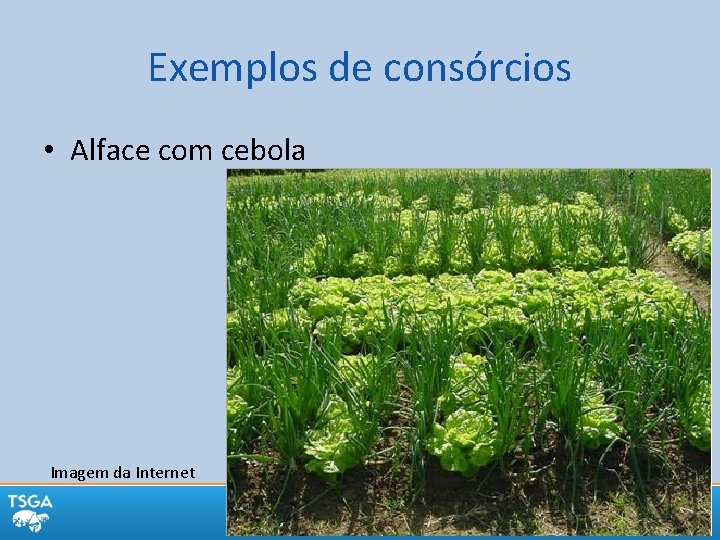 Exemplos de consórcios

• Alface com cebola

Imagem da Internet

TSGA